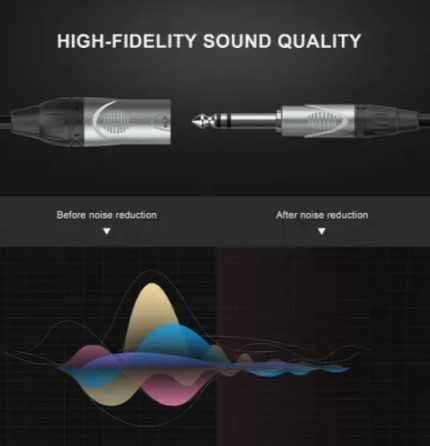 HIGH-FIDELITY SOUND QUALITY

Before noise reduction

After noise reduction